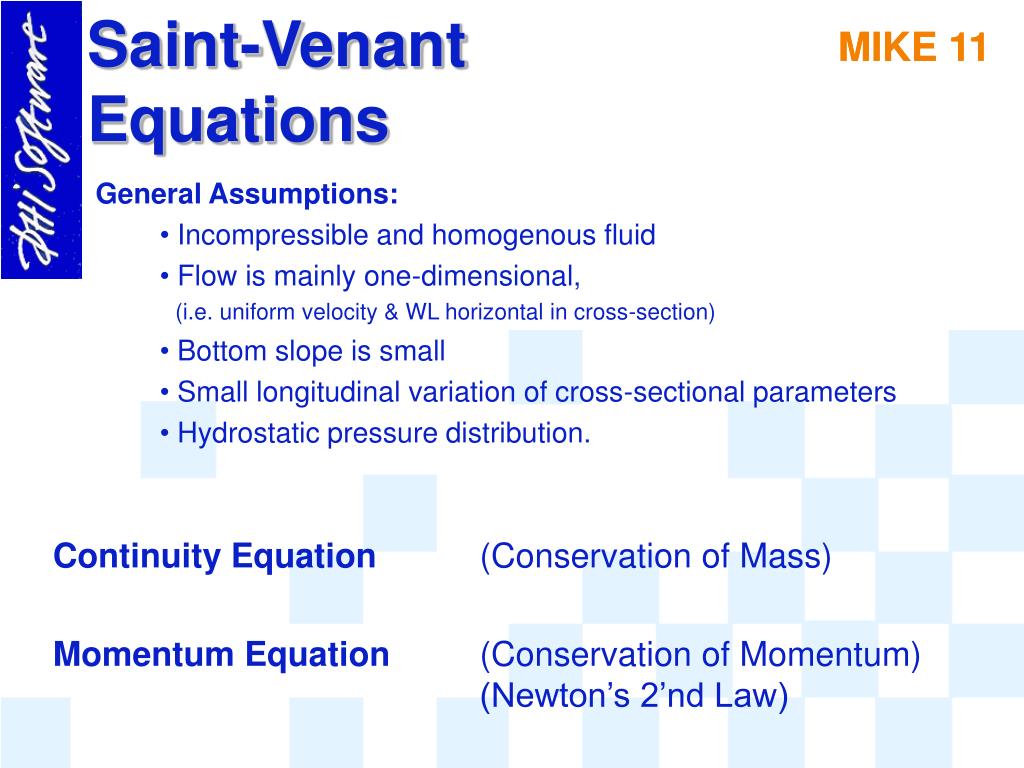 DHI Software

Saint-Venant Equations

MIKE 11

General Assumptions:
• Incompressible and homogenous fluid
• Flow is mainly one-dimensional,
(i.e. uniform velocity & WL horizontal in cross-section)
• Bottom slope is small
• Small longitudinal variation of cross-sectional parameters
• Hydrostatic pressure distribution.

Continuity Equation (Conservation of Mass)

Momentum Equation (Conservation of Momentum)
(Newton’s 2’nd Law)